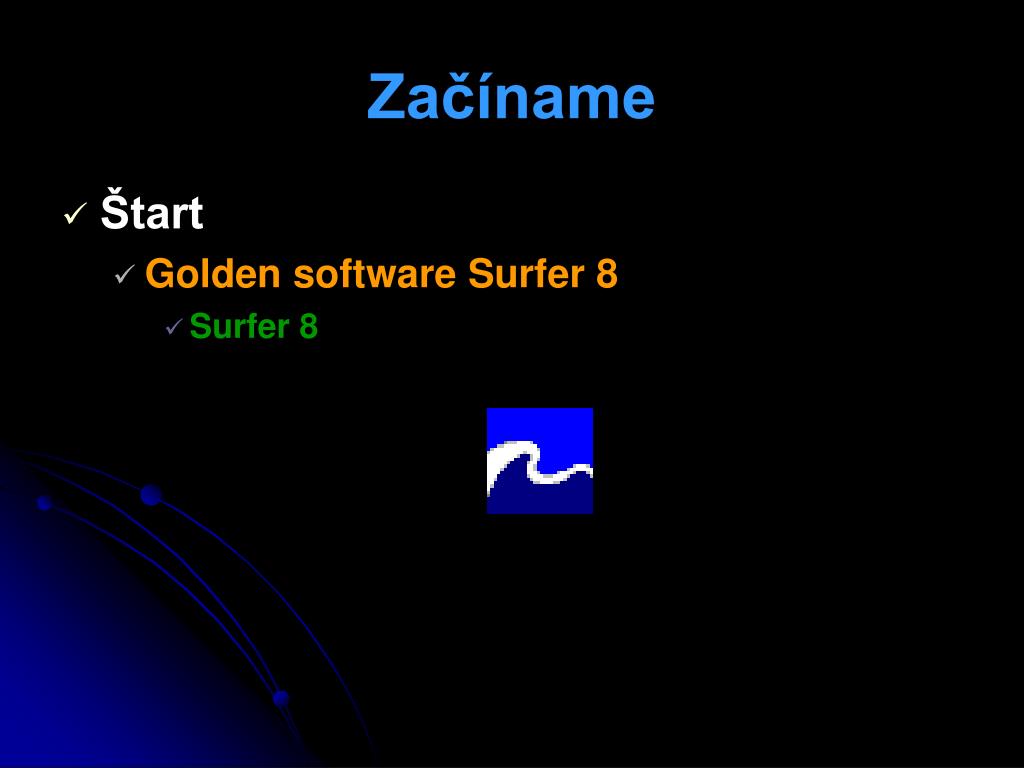 Začíname

✓ Štart

✓ Golden software Surfer 8

✓ Surfer 8